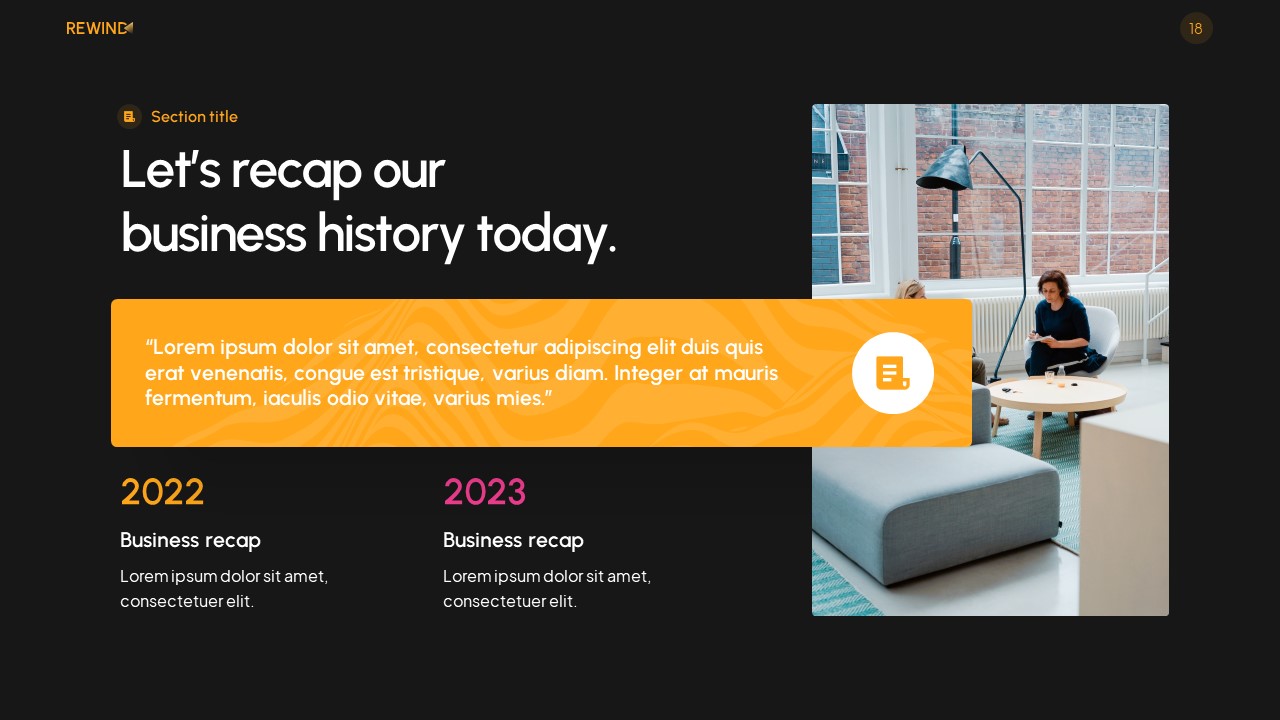 REWIND

18

Section title

Let's recap our business history today.

"Lorem ipsum dolor sit amet, consectetur adipiscing elit duis quis erat venenatis, congue est tristique, varius diam. Integer at mauris fermentum, iaculis odio vitae, varius mies."

2022

Business recap

Lorem ipsum dolor sit amet, consectetuer elit.

2023

Business recap

Lorem ipsum dolor sit amet, consectetuer elit.